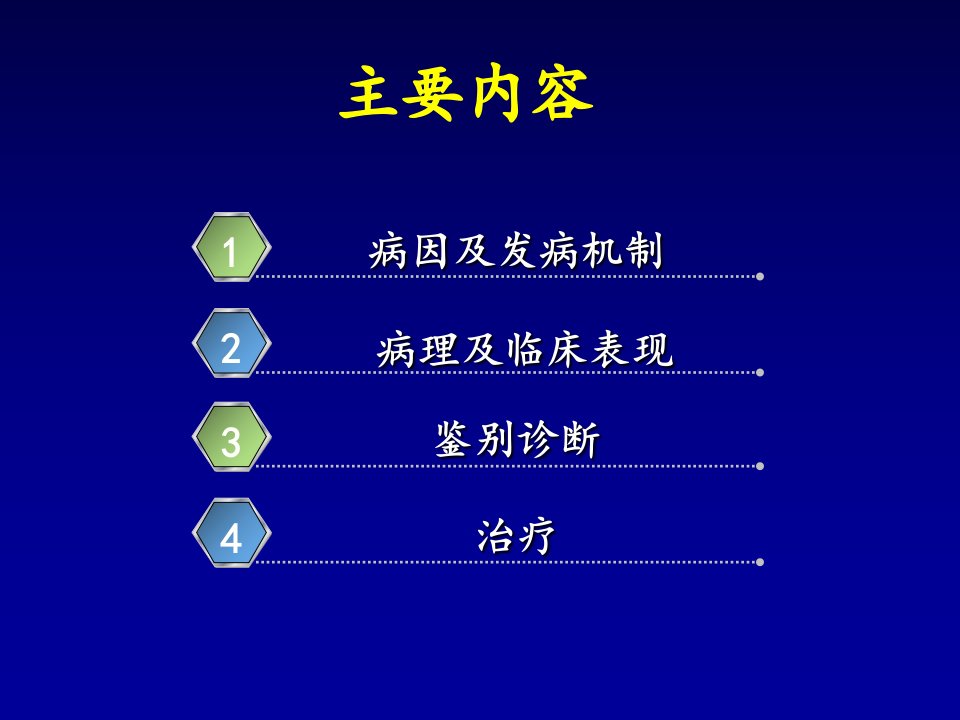 主要内容

1 病因及发病机制

2 病理及临床表现

3 鉴别诊断

4 治疗